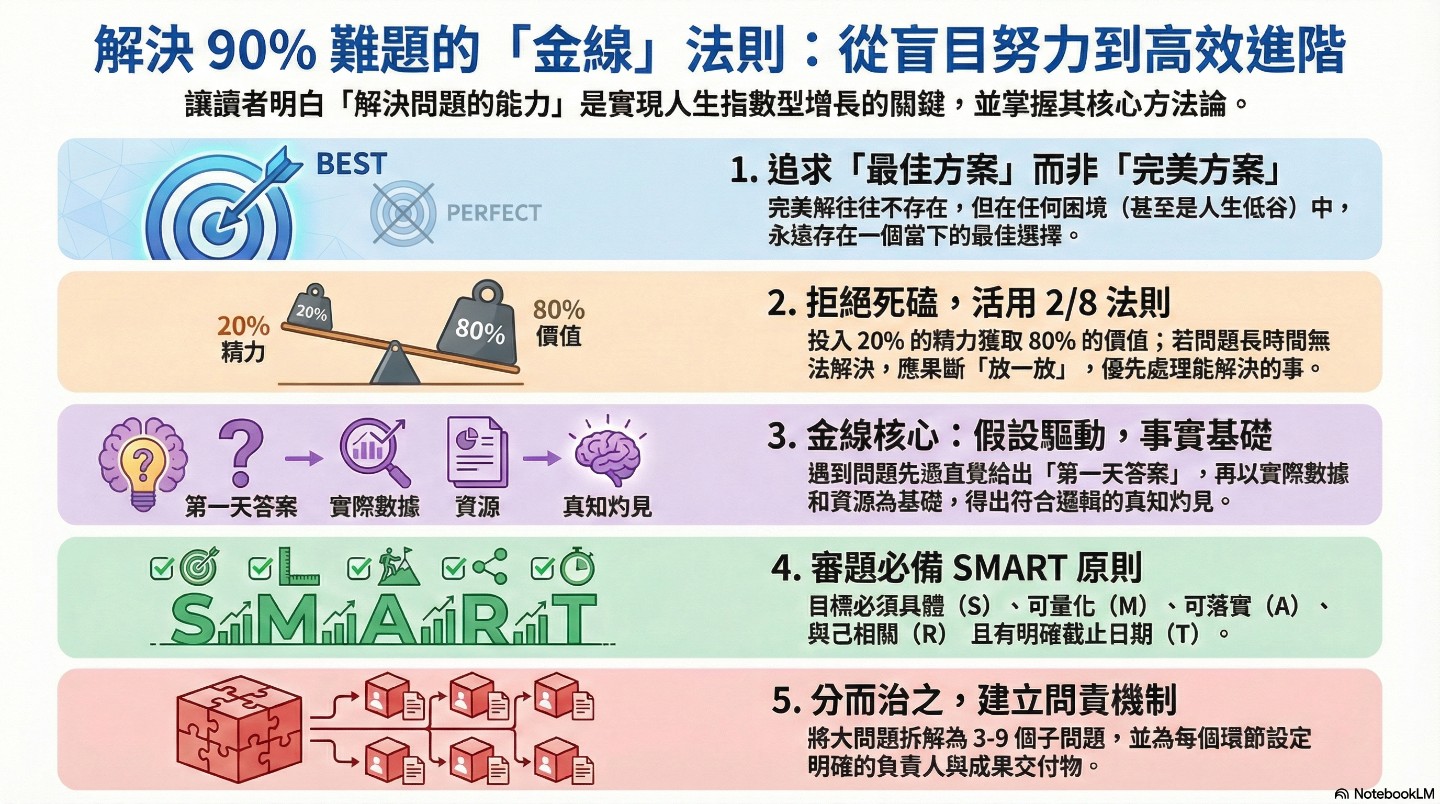 解決 90% 難題的「金線」法則：從盲目努力到高效進階

讓讀者明白「解決問題的能力」是實現人生指數型增長的關鍵，並掌握其核心方法論。

BEST

PERFECT

1. 追求「最佳方案」而非「完美方案」

完美解往往不存在，但在任何困境（甚至是人生低谷）中，永遠存在一個當下的最佳選擇。

20% 精力

20%

80%

80% 價值

2. 拒絕死磕，活用 2/8 法則

投入 20% 的精力獲取 80% 的價值；若問題長時間無法解決，應果斷「放一放」，優先處理能解決的事。

第一天答案

實際數據

資源

真知灼見

3. 金線核心：假設驅動，事實基礎

遇到問題先憑直覺給出「第一天答案」，再以實際數據和資源為基礎，得出符合邏輯的真知灼見。

SMART

4. 審題必備 SMART 原則

目標必須具體（S）、可量化（M）、可落實（A）、與己相關（R） 且有明確截止日期（T）。

5. 分而治之，建立問責機制

將大問題拆解為 3-9 個子問題，並為每個環節設定明確的負責人與成果交付物。

NotebookLM